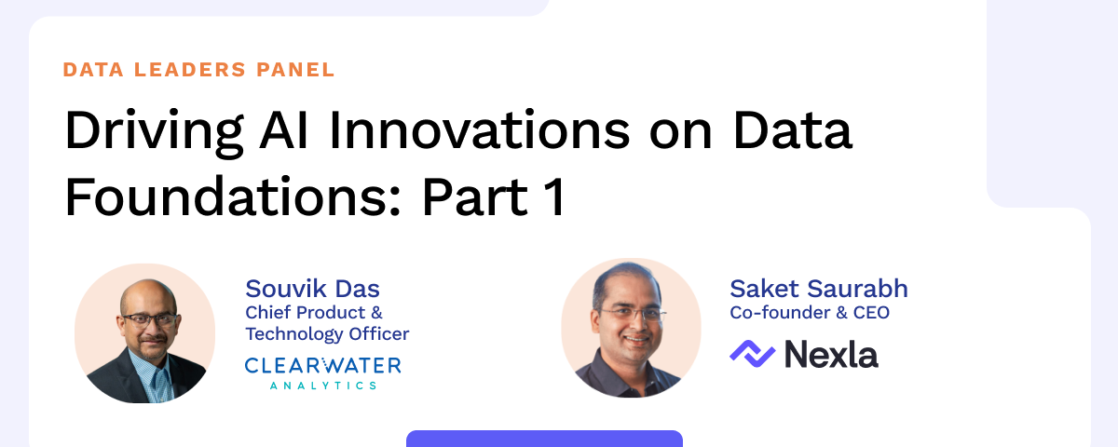 DATA LEADERS PANEL

Driving AI Innovations on Data Foundations: Part 1

Souvik Das
Chief Product & Technology Officer

CLEARWATER
ANALYTICS

Saket Saurabh
Co-founder & CEO

Nexla